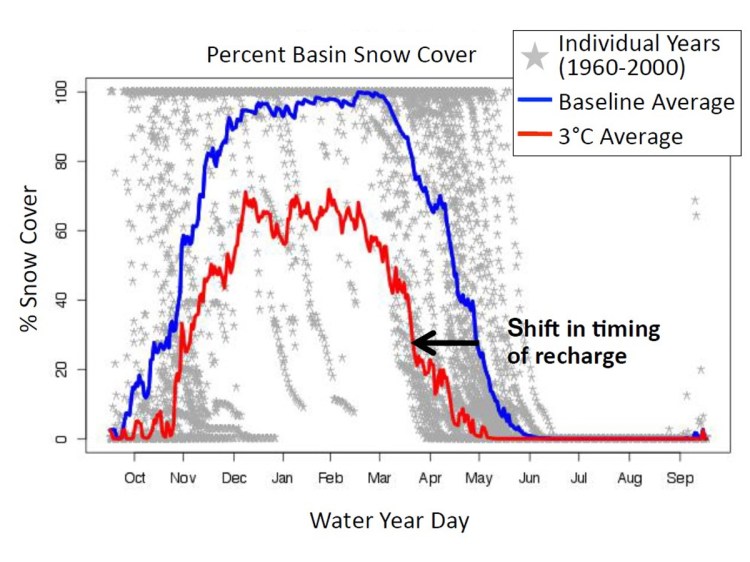 Percent Basin Snow Cover

Individual Years (1960-2000)
Baseline Average
3°C Average

% Snow Cover

100
80
60
40
20
0

Shift in timing of recharge

Oct Nov Dec Jan Feb Mar Apr May Jun Jul Aug Sep

Water Year Day